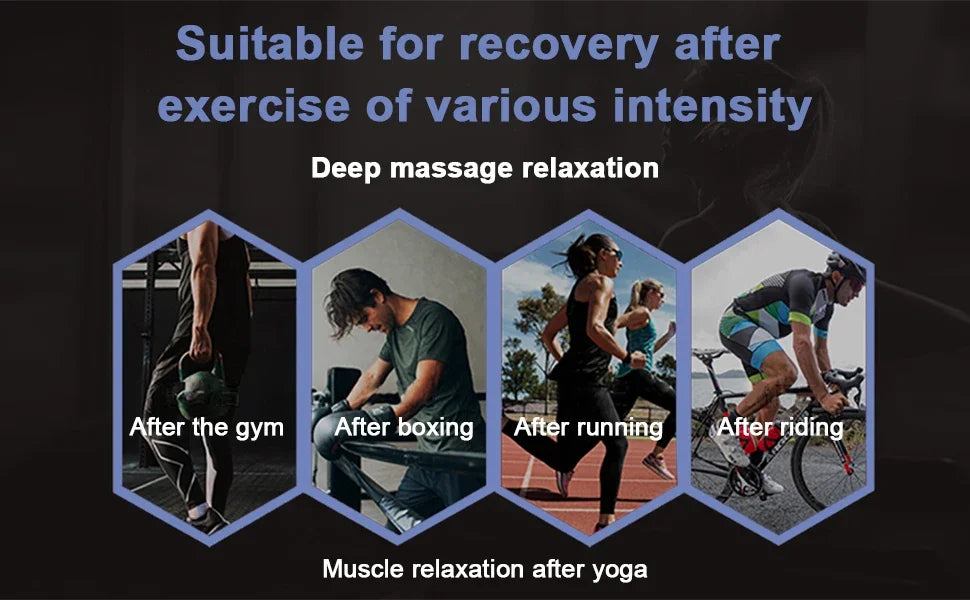 Suitable for recovery after exercise of various intensity

Deep massage relaxation

After the gym

After boxing

After running

After riding

Muscle relaxation after yoga